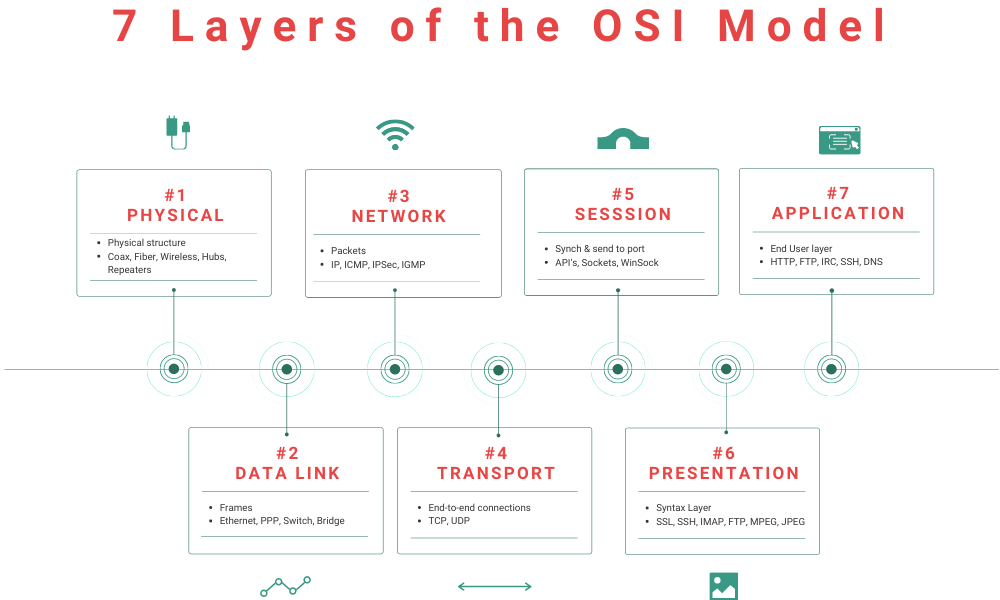 7 Layers of the OSI Model

#1
PHYSICAL
- Physical structure
- Coax, Fiber, Wireless, Hubs, Repeaters

#3
NETWORK
- Packets
- IP, ICMP, IPSec, IGMP

#5
SESSSION
- Synch & send to port
- API's, Sockets, WinSock

#7
APPLICATION
- End User layer
- HTTP, FTP, IRC, SSH, DNS

#2
DATA LINK
- Frames
- Ethernet, PPP, Switch, Bridge

#4
TRANSPORT
- End-to-end connections
- TCP, UDP

#6
PRESENTATION
- Syntax Layer
- SSL, SSH, IMAP, FTP, MPEG, JPEG